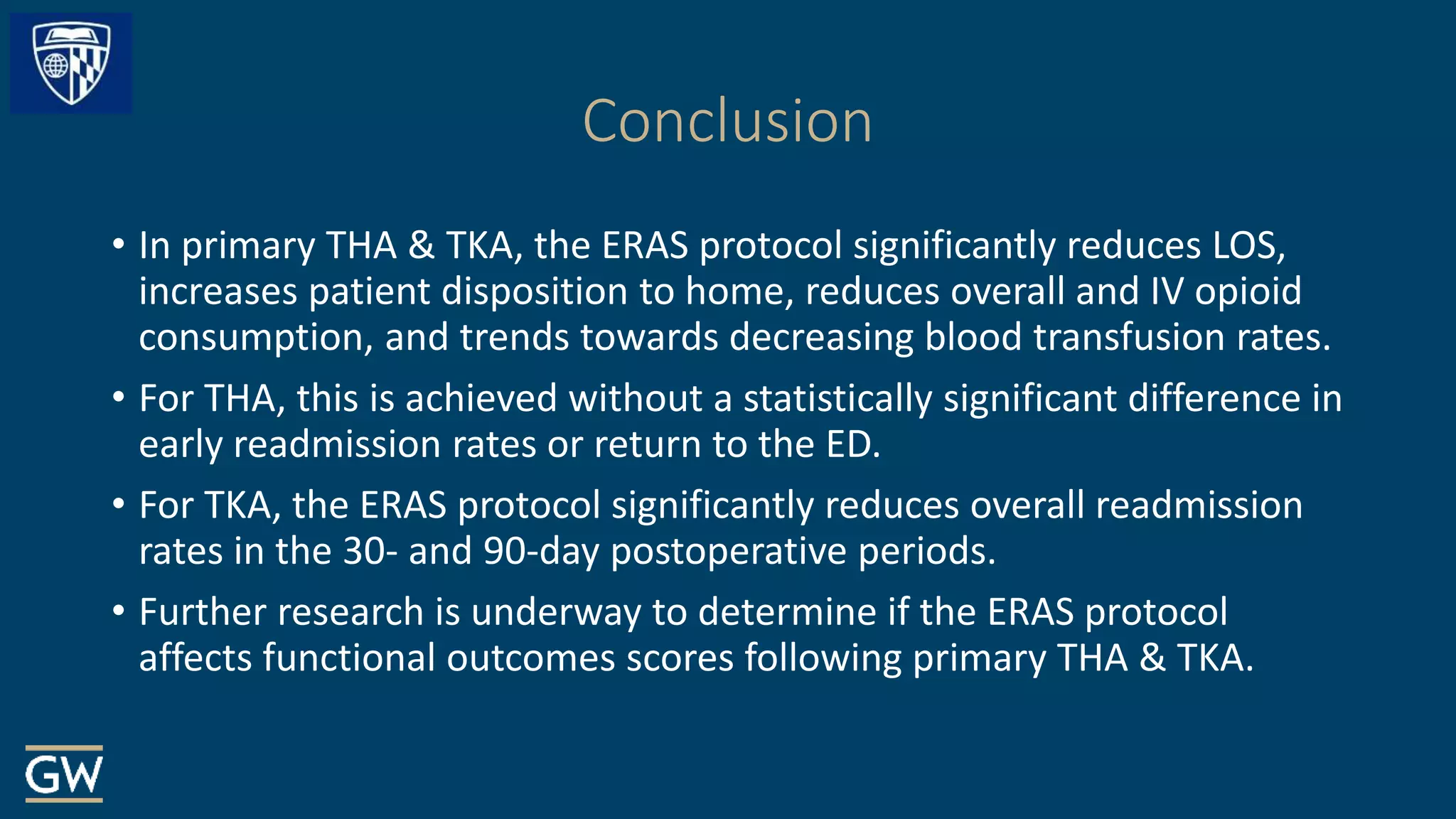 Conclusion

• In primary THA & TKA, the ERAS protocol significantly reduces LOS, increases patient disposition to home, reduces overall and IV opioid consumption, and trends towards decreasing blood transfusion rates.

• For THA, this is achieved without a statistically significant difference in early readmission rates or return to the ED.

• For TKA, the ERAS protocol significantly reduces overall readmission rates in the 30- and 90-day postoperative periods.

• Further research is underway to determine if the ERAS protocol affects functional outcomes scores following primary THA & TKA.

GW